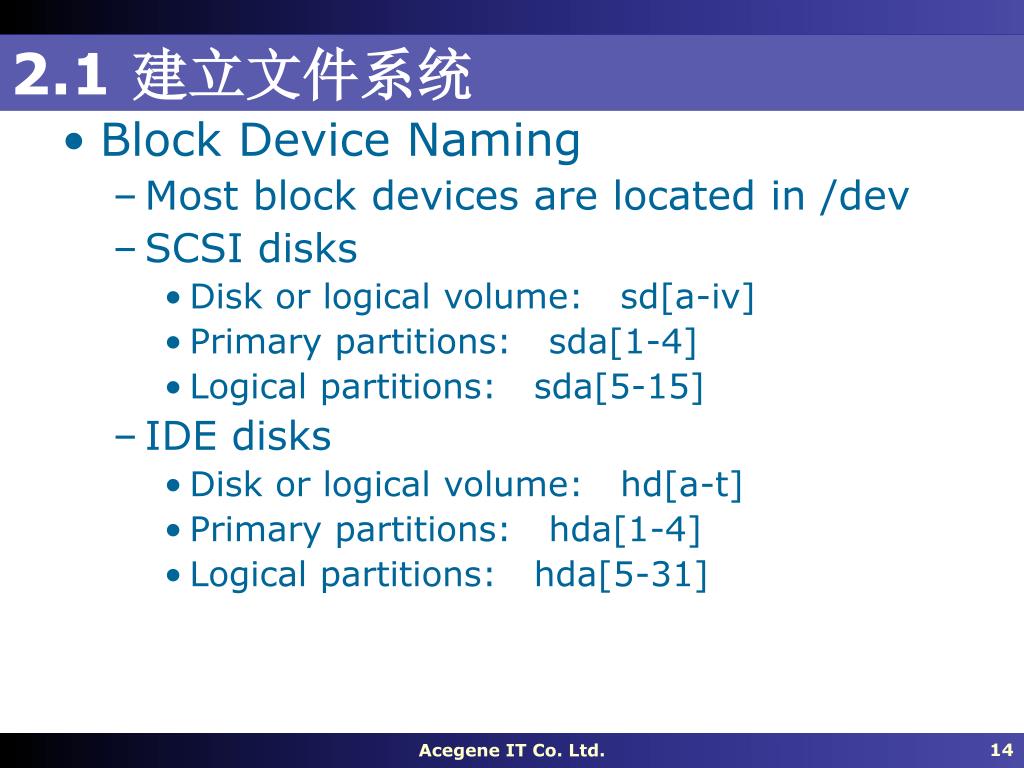 2.1 建立文件系统

• Block Device Naming
– Most block devices are located in /dev
– SCSI disks
• Disk or logical volume: sd[a-iv]
• Primary partitions: sda[1-4]
• Logical partitions: sda[5-15]
– IDE disks
• Disk or logical volume: hd[a-t]
• Primary partitions: hda[1-4]
• Logical partitions: hda[5-31]

Acegene IT Co. Ltd.

14